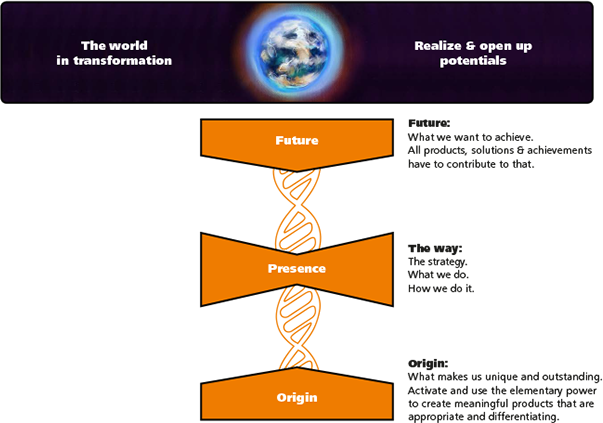 The world
in transformation

Realize & open up
potentials

Future

Future:
What we want to achieve.
All products, solutions & achievements have to contribute to that.

Presence

The way:
The strategy.
What we do.
How we do it.

Origin

Origin:
What makes us unique and outstanding.
Activate and use the elementary power to create meaningful products that are appropriate and differentiating.